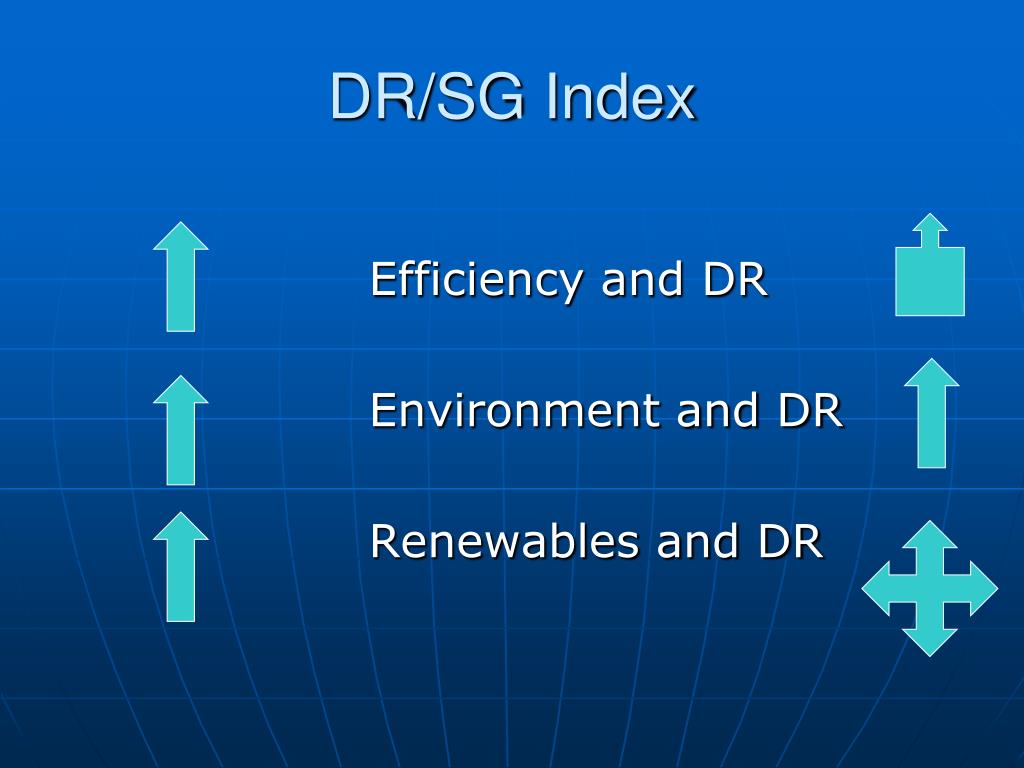 DR/SG Index

Efficiency and DR

Environment and DR

Renewables and DR